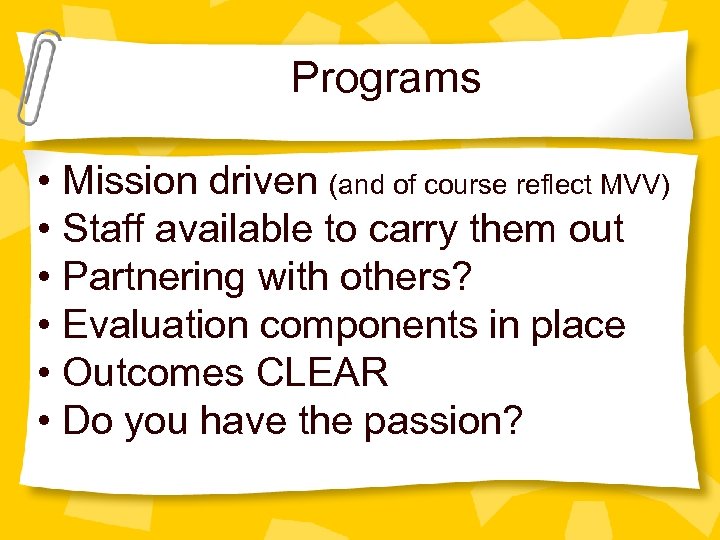 Programs

• Mission driven (and of course reflect MVV)
• Staff available to carry them out
• Partnering with others?
• Evaluation components in place
• Outcomes CLEAR
• Do you have the passion?